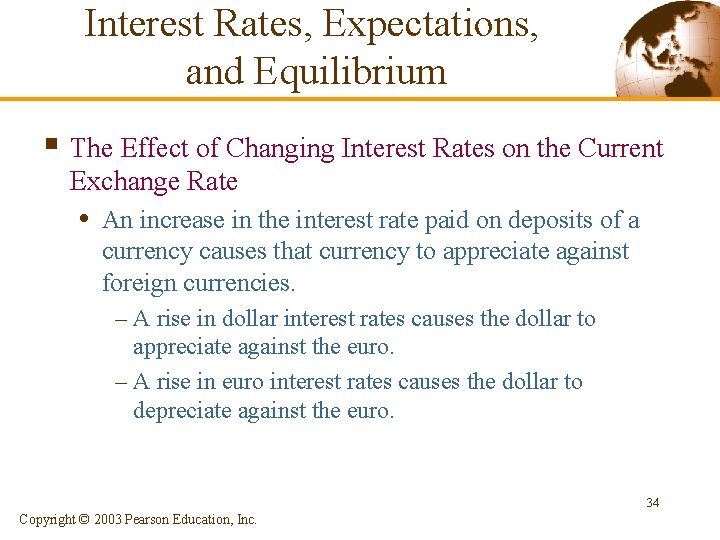 Interest Rates, Expectations, and Equilibrium

▪ The Effect of Changing Interest Rates on the Current Exchange Rate

• An increase in the interest rate paid on deposits of a currency causes that currency to appreciate against foreign currencies.

– A rise in dollar interest rates causes the dollar to appreciate against the euro.

– A rise in euro interest rates causes the dollar to depreciate against the euro.

34

Copyright © 2003 Pearson Education, Inc.